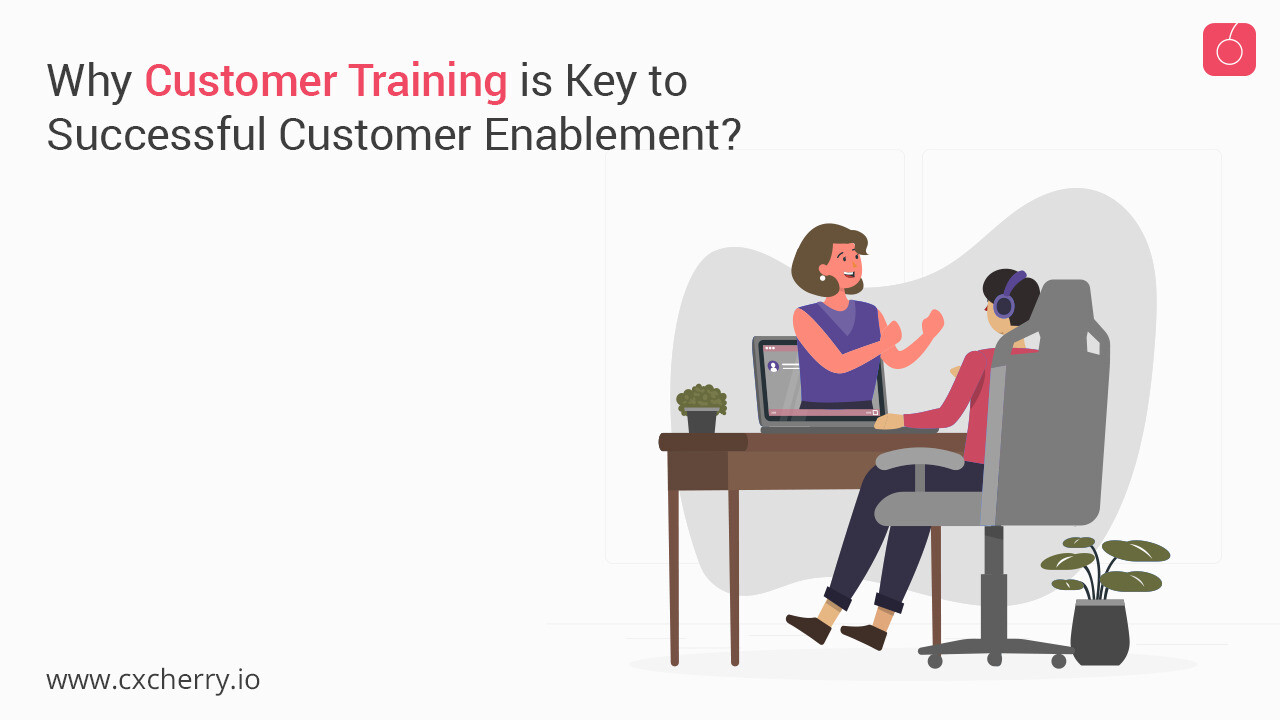 Why Customer Training is Key to Successful Customer Enablement?

www.cxcherry.io